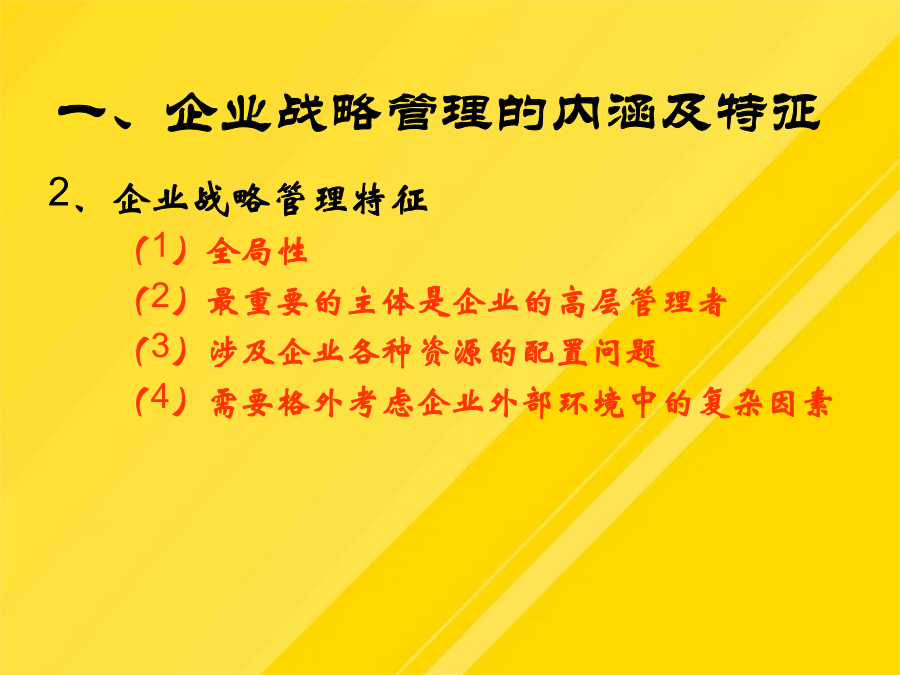 一、企业战略管理的内涵及特征

2、企业战略管理特征

（1）全局性

（2）最重要的主体是企业的高层管理者

（3）涉及企业各种资源的配置问题

（4）需要格外考虑企业外部环境中的复杂因素